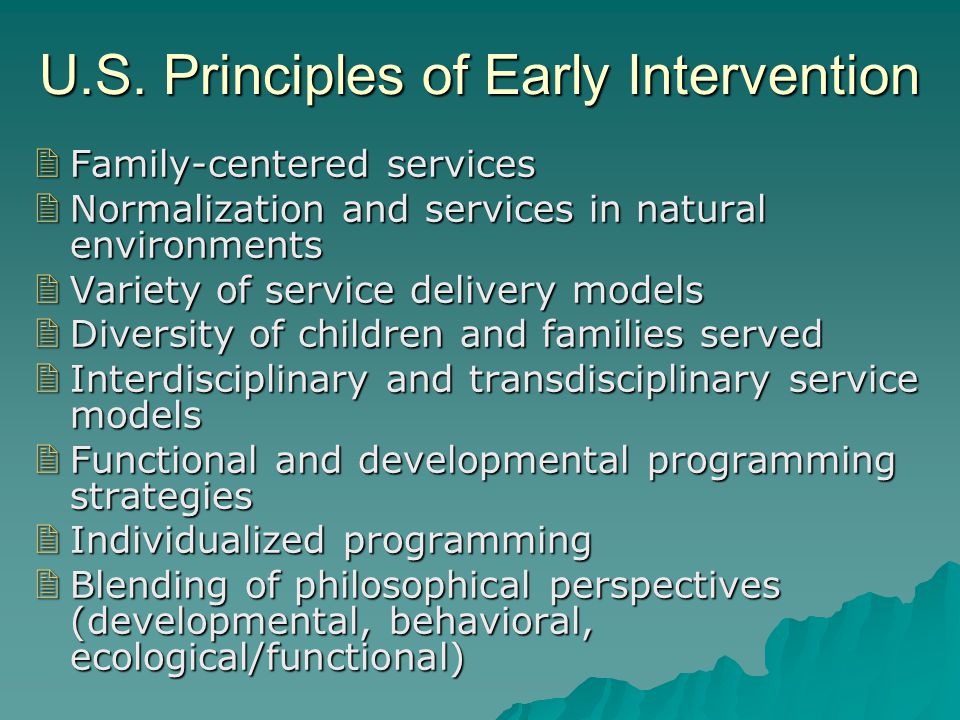 U.S. Principles of Early Intervention

Family-centered services

Normalization and services in natural environments

Variety of service delivery models

Diversity of children and families served

Interdisciplinary and transdisciplinary service models

Functional and developmental programming strategies

Individualized programming

Blending of philosophical perspectives (developmental, behavioral, ecological/functional)